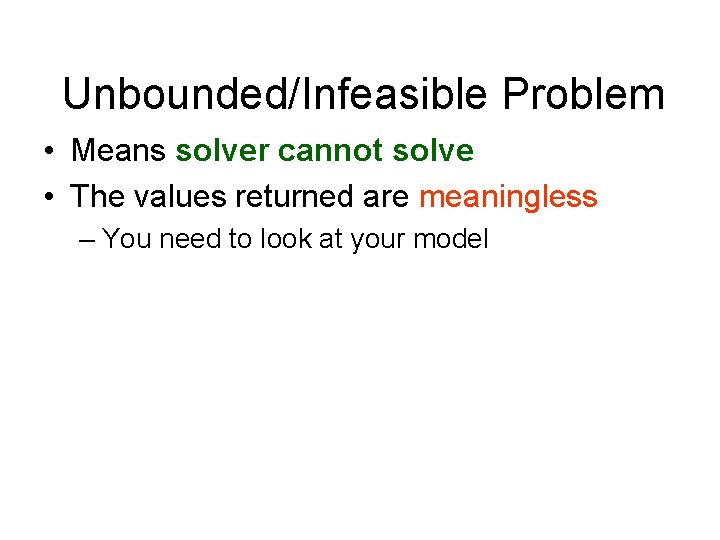 Unbounded/Infeasible Problem

• Means solver cannot solve

• The values returned are meaningless

– You need to look at your model